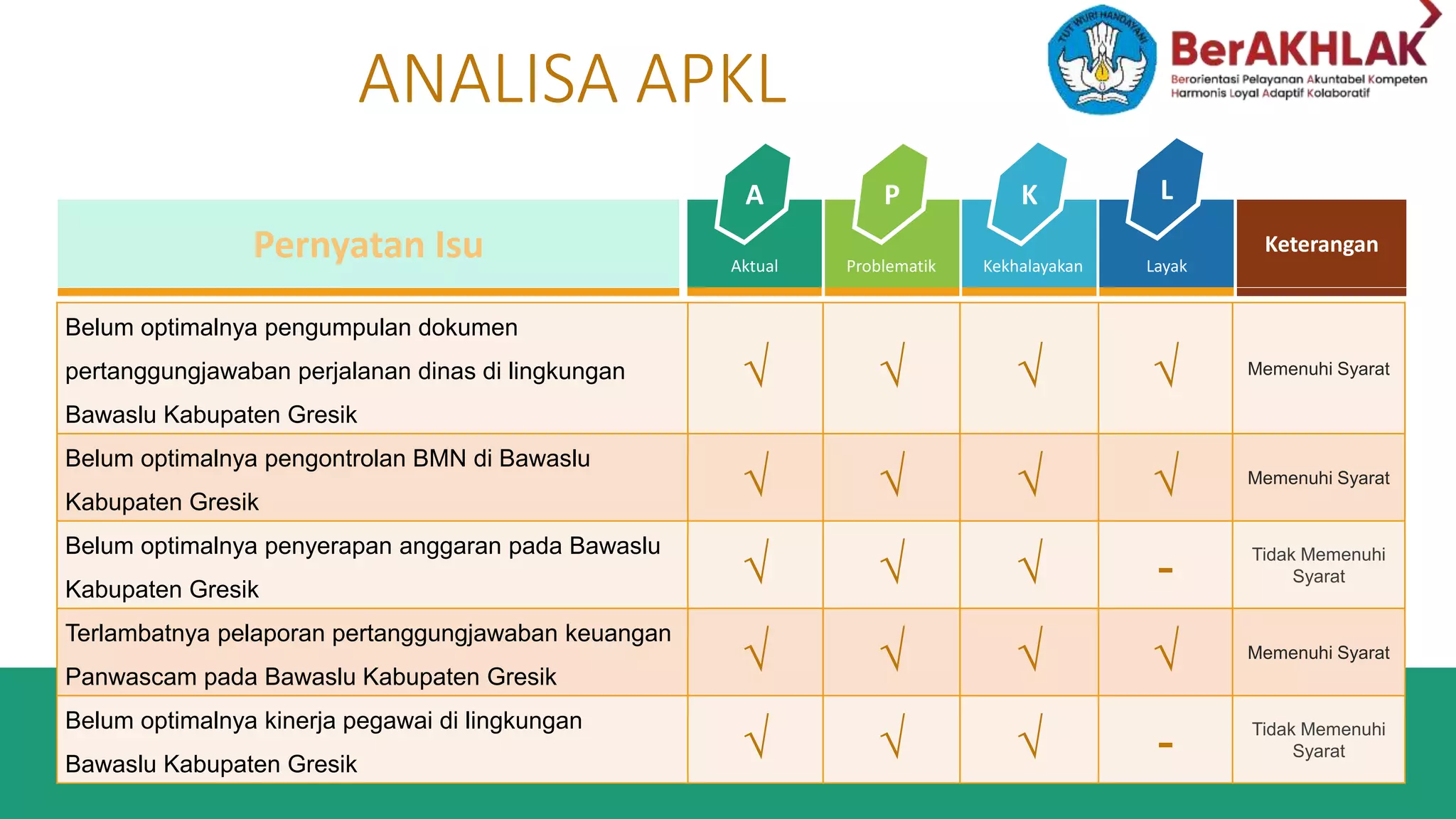 ANALISA APKL

TUT WURI HANDAYANI

BerAKHLAK
Berorientasi Pelayanan Akuntabel Kompeten Harmonis Loyal Adaptif Kolaboratif

| Pernyatan Isu | A Aktual | P Problematik | K Kekhalayakan | L Layak | Keterangan |
|---|---|---|---|---|---|
| Belum optimalnya pengumpulan dokumen pertanggungjawaban perjalanan dinas di lingkungan Bawaslu Kabupaten Gresik | √ | √ | √ | √ | Memenuhi Syarat |
| Belum optimalnya pengontrolan BMN di Bawaslu Kabupaten Gresik | √ | √ | √ | √ | Memenuhi Syarat |
| Belum optimalnya penyerapan anggaran pada Bawaslu Kabupaten Gresik | √ | √ | √ | - | Tidak Memenuhi Syarat |
| Terlambatnya pelaporan pertanggungjawaban keuangan Panwascam pada Bawaslu Kabupaten Gresik | √ | √ | √ | √ | Memenuhi Syarat |
| Belum optimalnya kinerja pegawai di lingkungan Bawaslu Kabupaten Gresik | √ | √ | √ | - | Tidak Memenuhi Syarat |